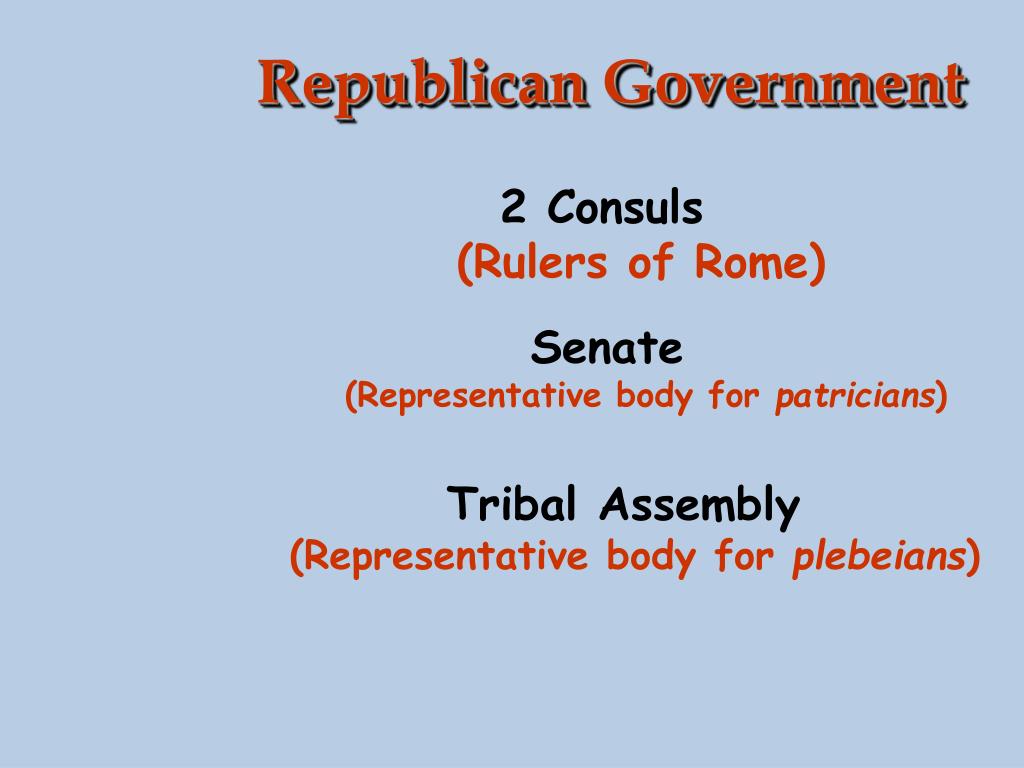 Republican Government

2 Consuls
(Rulers of Rome)

Senate
(Representative body for patricians)

Tribal Assembly
(Representative body for plebeians)